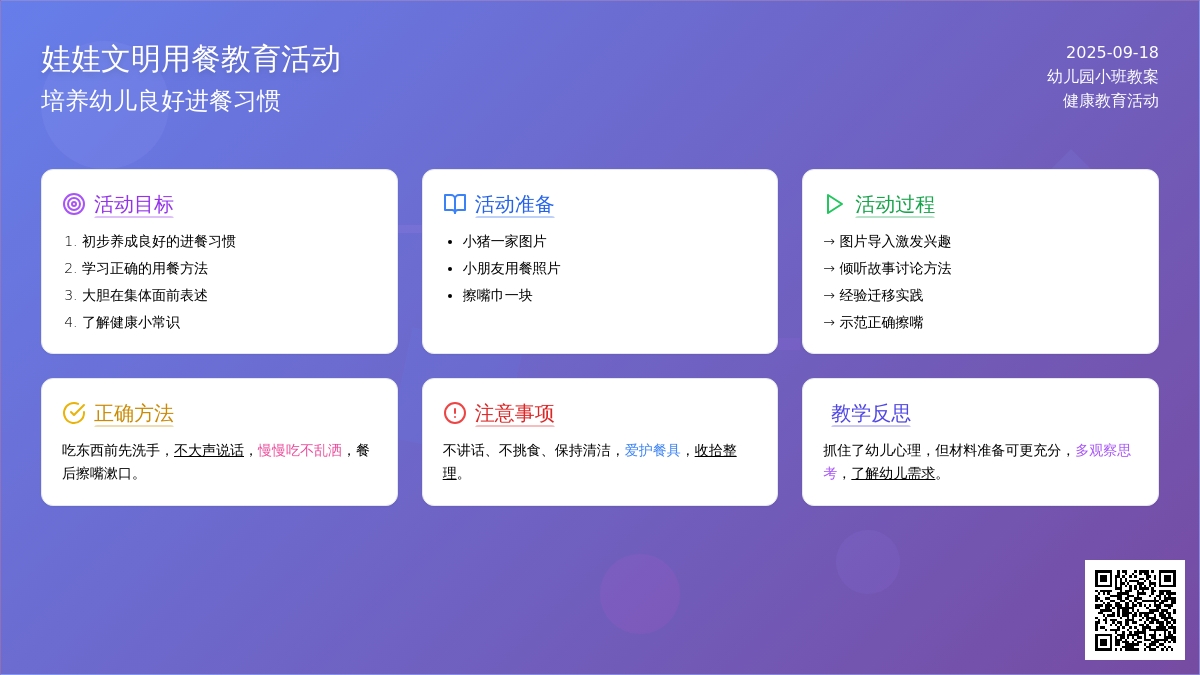 娃娃文明用餐教育活动
培养幼儿良好进餐习惯

2025-09-18
幼儿园小班教案
健康教育活动

活动目标
1. 初步养成良好的进餐习惯
2. 学习正确的用餐方法
3. 大胆在集体面前表述
4. 了解健康小常识

活动准备
• 小猪一家图片
• 小朋友用餐照片
• 擦嘴巾一块

活动过程
→ 图片导入激发兴趣
→ 倾听故事讨论方法
→ 经验迁移实践
→ 示范正确擦嘴

正确方法
吃东西前先洗手，不大声说话，慢慢吃不乱洒，餐后擦嘴漱口。

注意事项
不讲话、不挑食、保持清洁，爱护餐具，收拾整理。

教学反思
抓住了幼儿心理，但材料准备可更充分，多观察思考，了解幼儿需求。